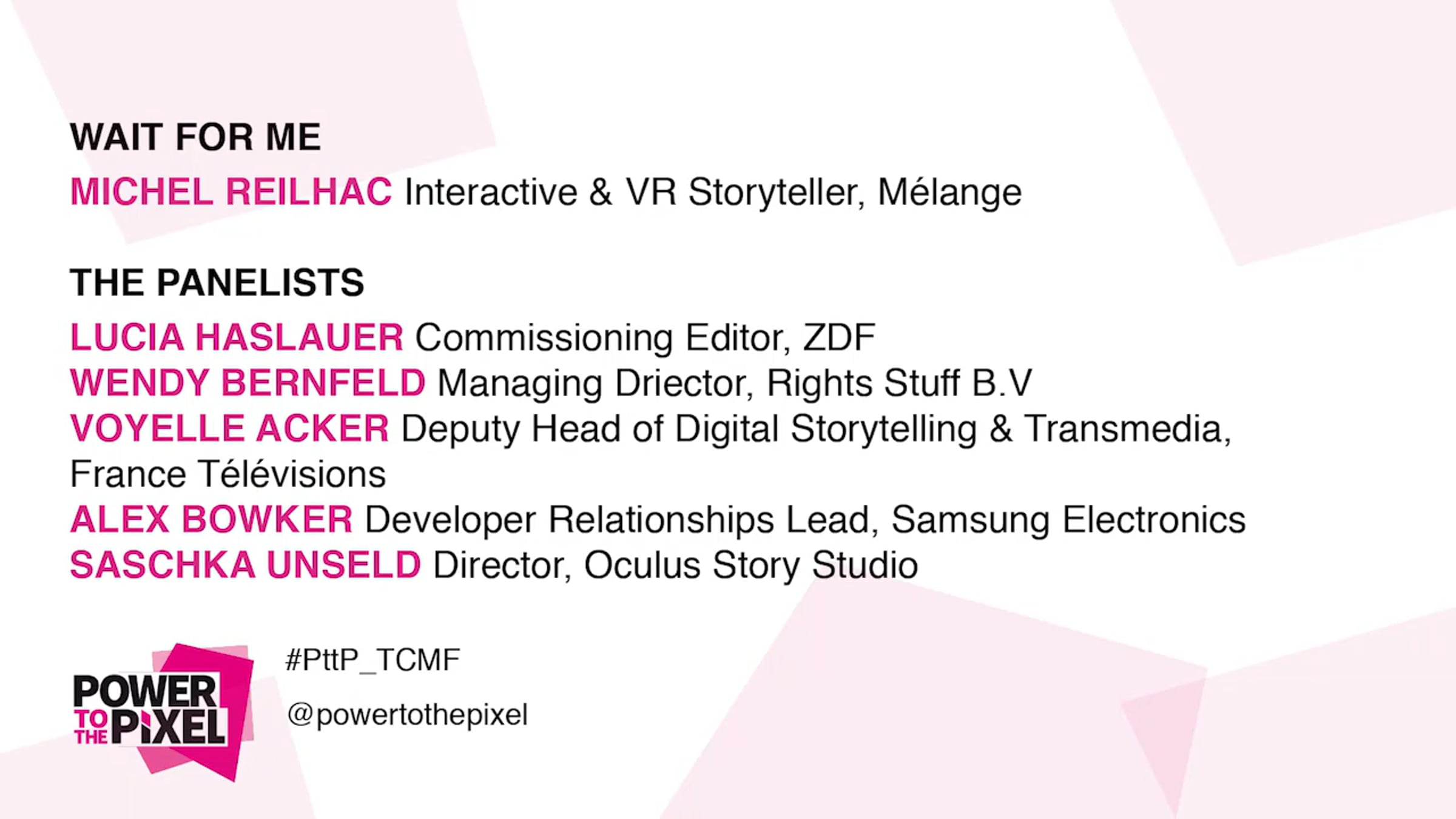 WAIT FOR ME

MICHEL REILHAC Interactive & VR Storyteller, Mélange

THE PANELISTS

LUCIA HASLAUER Commissioning Editor, ZDF
WENDY BERNFELD Managing Driector, Rights Stuff B.V
VOYELLE ACKER Deputy Head of Digital Storytelling & Transmedia, France Télévisions
ALEX BOWKER Developer Relationships Lead, Samsung Electronics
SASCHKA UNSELD Director, Oculus Story Studio

POWER TO THE PIXEL

#PttP_TCMF

@powertothepixel